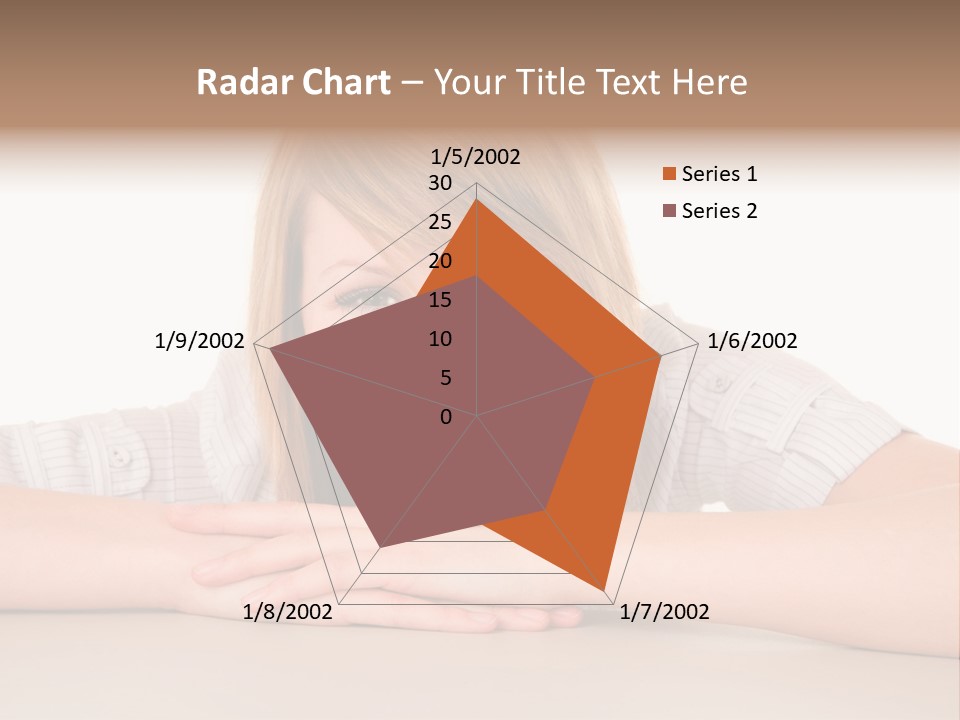 Radar Chart – Your Title Text Here

1/5/2002
30
25
20
15
10
5
0
1/6/2002
1/7/2002
1/8/2002
1/9/2002

Series 1
Series 2